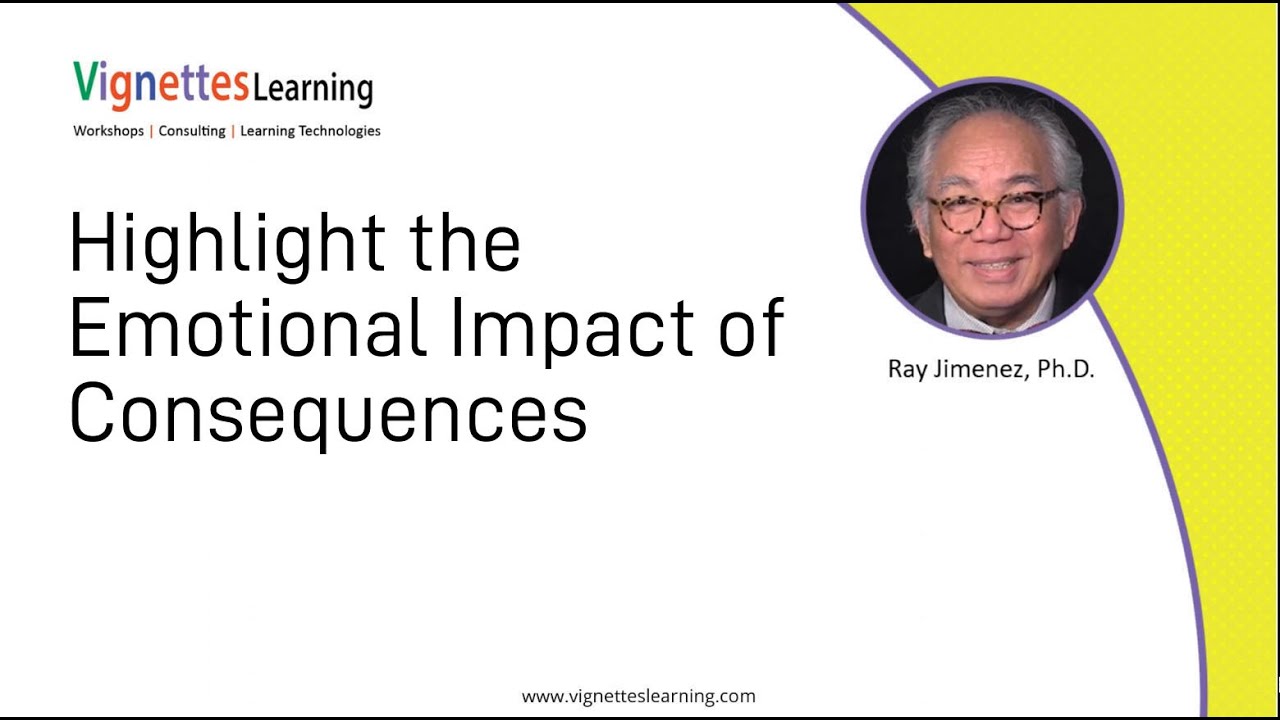 VignettesLearning
Workshops | Consulting | Learning Technologies

Highlight the Emotional Impact of Consequences

Ray Jimenez, Ph.D.

www.vignetteslearning.com